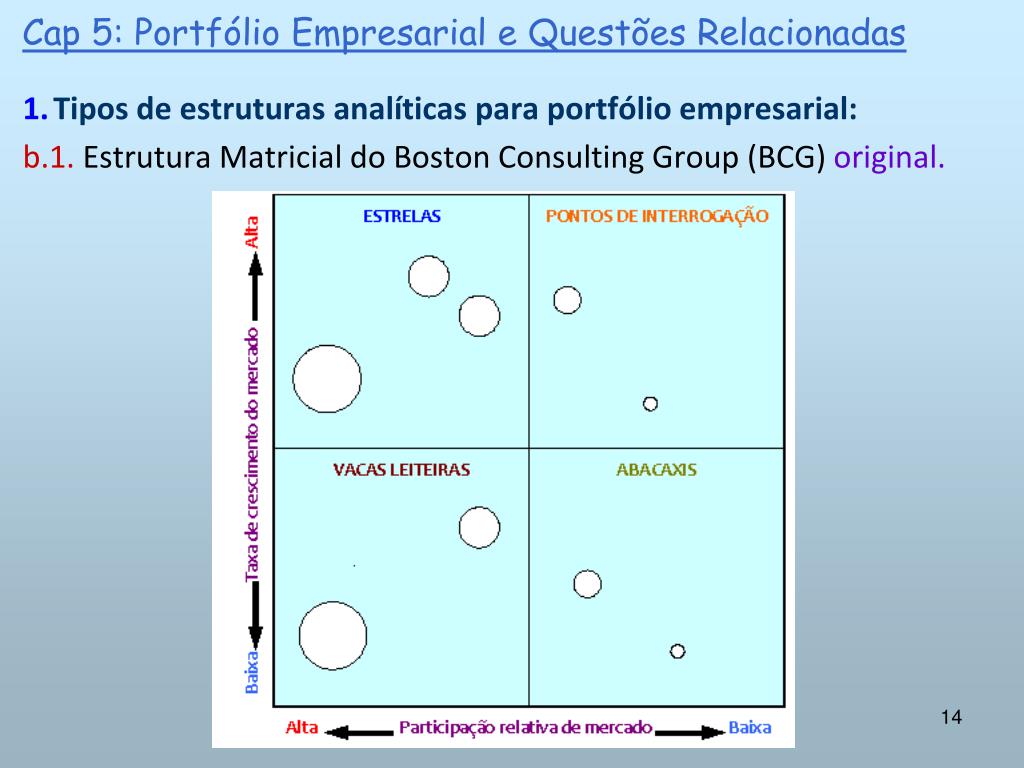 Cap 5: Portfólio Empresarial e Questões Relacionadas

1. Tipos de estruturas analíticas para portfólio empresarial:

b.1. Estrutura Matricial do Boston Consulting Group (BCG) original.

Alta

Taxa de crescimento do mercado

Baixa

ESTRELAS

PONTOS DE INTERROGAÇÃO

VACAS LEITEIRAS

ABACAXIS

Alta

Participação relativa de mercado

Baixa

14